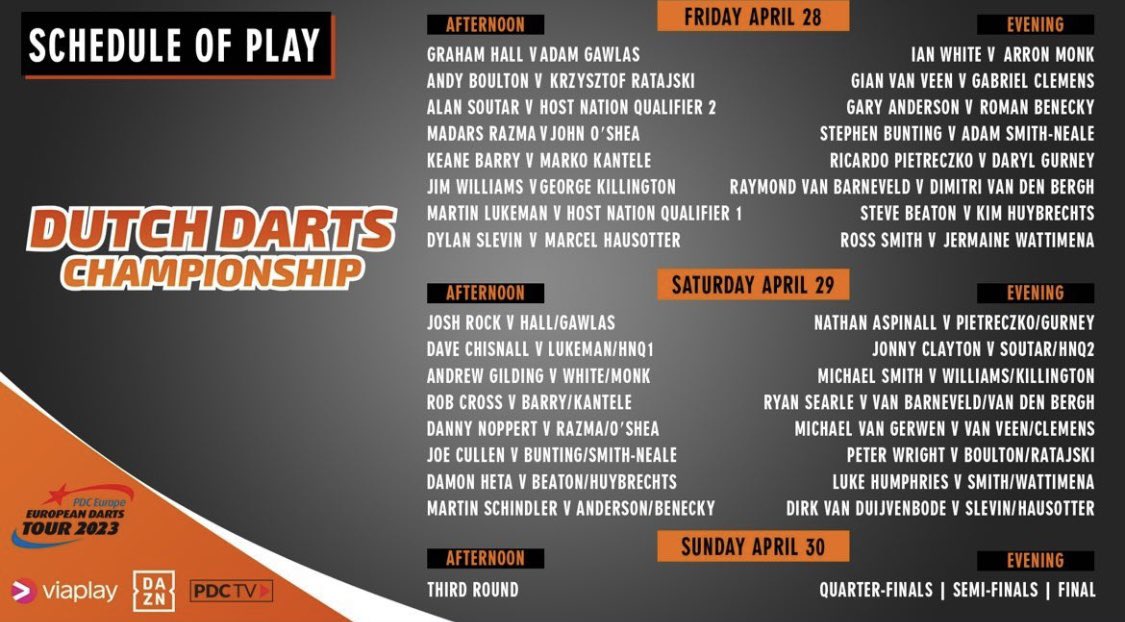 SCHEDULE OF PLAY

DUTCH DARTS CHAMPIONSHIP

PDC Europe
EUROPEAN DARTS TOUR 2023

viaplay DAZN PDCTV

FRIDAY APRIL 28

AFTERNOON

GRAHAM HALL V ADAM GAWLAS
ANDY BOULTON V KRZYSZTOF RATAJSKI
ALAN SOUTAR V HOST NATION QUALIFIER 2
MADARS RAZMA V JOHN O'SHEA
KEANE BARRY V MARKO KANTELE
JIM WILLIAMS V GEORGE KILLINGTON
MARTIN LUKEMAN V HOST NATION QUALIFIER 1
DYLAN SLEVIN V MARCEL HAUSOTTER

EVENING

IAN WHITE V ARRON MONK
GIAN VAN VEEN V GABRIEL CLEMENS
GARY ANDERSON V ROMAN BENECKY
STEPHEN BUNTING V ADAM SMITH-NEALE
RICARDO PIETRECZKO V DARYL GURNEY
RAYMOND VAN BARNEVELD V DIMITRI VAN DEN BERGH
STEVE BEATON V KIM HUYBRECHTS
ROSS SMITH V JERMAINE WATTIMENA

SATURDAY APRIL 29

AFTERNOON

JOSH ROCK V HALL/GAWLAS
DAVE CHISNALL V LUKEMAN/HNQ1
ANDREW GILDING V WHITE/MONK
ROB CROSS V BARRY/KANTELE
DANNY NOPPERT V RAZMA/O'SHEA
JOE CULLEN V BUNTING/SMITH-NEALE
DAMON HETA V BEATON/HUYBRECHTS
MARTIN SCHINDLER V ANDERSON/BENECKY

EVENING

NATHAN ASPINALL V PIETRECZKO/GURNEY
JONNY CLAYTON V SOUTAR/HNQ2
MICHAEL SMITH V WILLIAMS/KILLINGTON
RYAN SEARLE V VAN BARNEVELD/VAN DEN BERGH
MICHAEL VAN GERWEN V VAN VEEN/CLEMENS
PETER WRIGHT V BOULTON/RATAJSKI
LUKE HUMPHRIES V SMITH/WATTIMENA
DIRK VAN DUIJVENBODE V SLEVIN/HAUSOTTER

SUNDAY APRIL 30

AFTERNOON

THIRD ROUND

EVENING

QUARTER-FINALS | SEMI-FINALS | FINAL